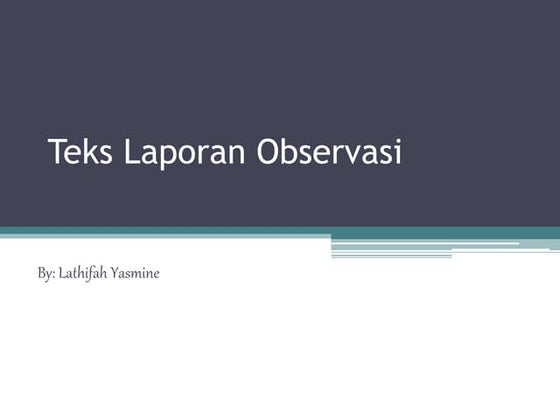 Teks Laporan Observasi

By: Lathifah Yasmine